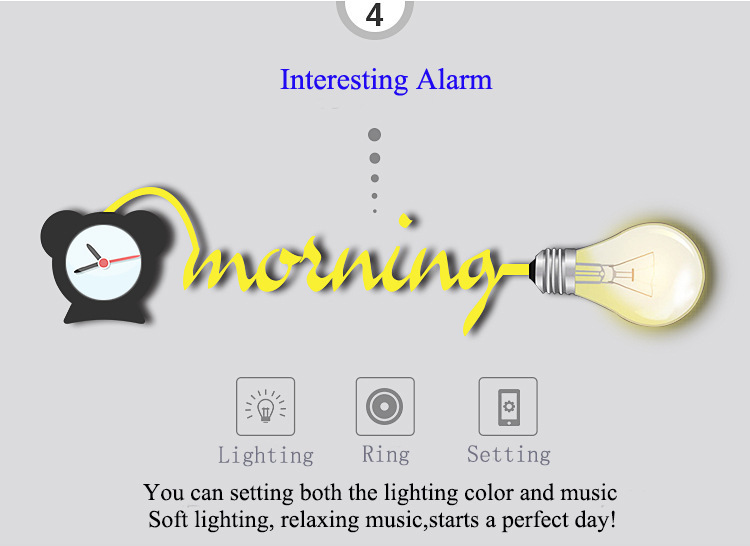 4

Interesting Alarm

morning

Lighting Ring Setting

You can setting both the lighting color and music
Soft lighting, relaxing music,starts a perfect day!